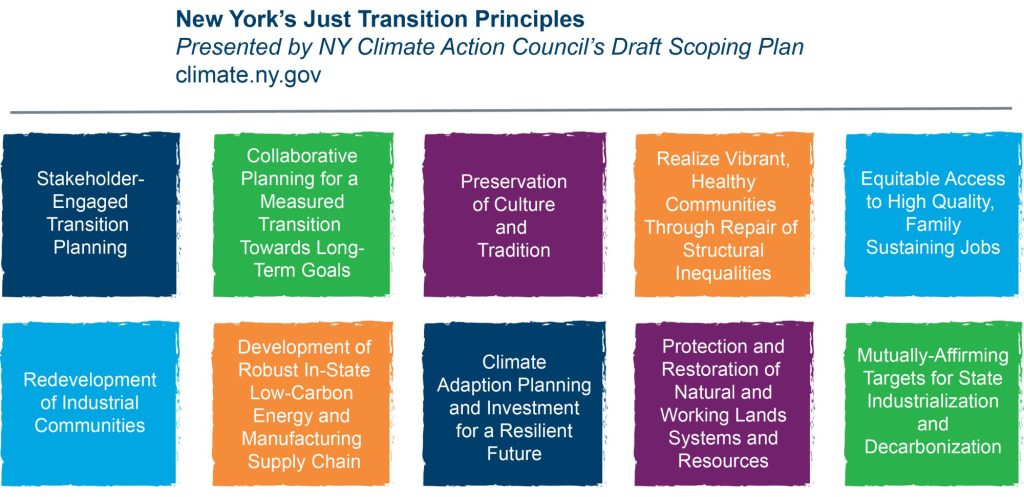 New York's Just Transition Principles
Presented by NY Climate Action Council's Draft Scoping Plan
climate.ny.gov

Stakeholder-Engaged Transition Planning

Collaborative Planning for a Measured Transition Towards Long-Term Goals

Preservation of Culture and Tradition

Realize Vibrant, Healthy Communities Through Repair of Structural Inequalities

Equitable Access to High Quality, Family Sustaining Jobs

Redevelopment of Industrial Communities

Development of Robust In-State Low-Carbon Energy and Manufacturing Supply Chain

Climate Adaption Planning and Investment for a Resilient Future

Protection and Restoration of Natural and Working Lands Systems and Resources

Mutually-Affirming Targets for State Industrialization and Decarbonization